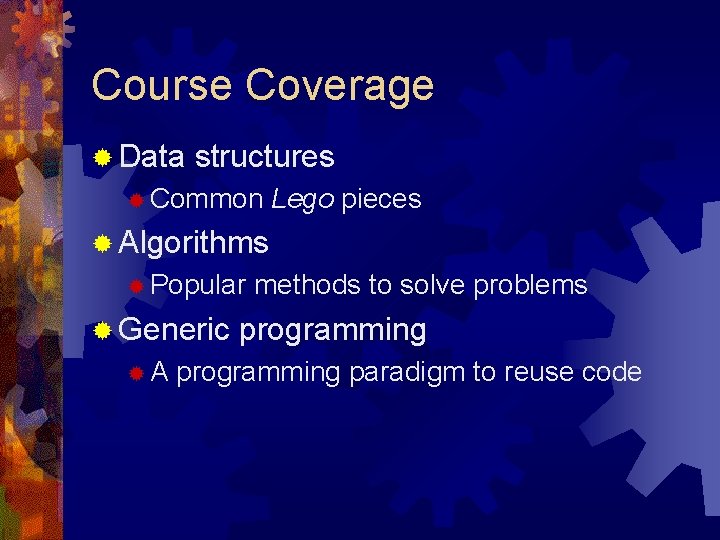 Course Coverage

• Data structures
• Common Lego pieces
• Algorithms
• Popular methods to solve problems
• Generic programming
• A programming paradigm to reuse code